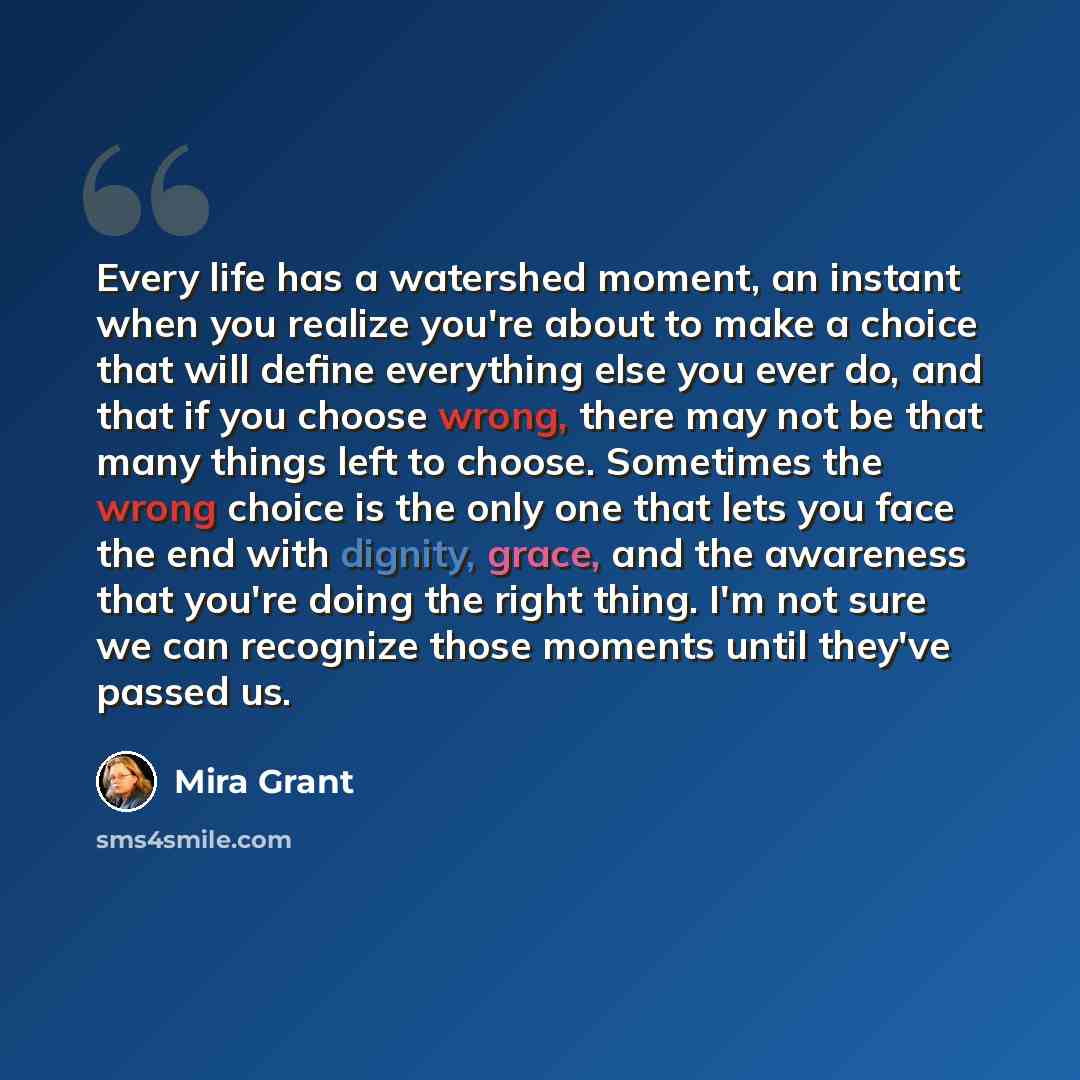 Every life has a watershed moment, an instant when you realize you're about to make a choice that will define everything else you ever do, and that if you choose wrong, there may not be that many things left to choose. Sometimes the wrong choice is the only one that lets you face the end with dignity, grace, and the awareness that you're doing the right thing. I'm not sure we can recognize those moments until they've passed us.

Mira Grant

sms4smile.com